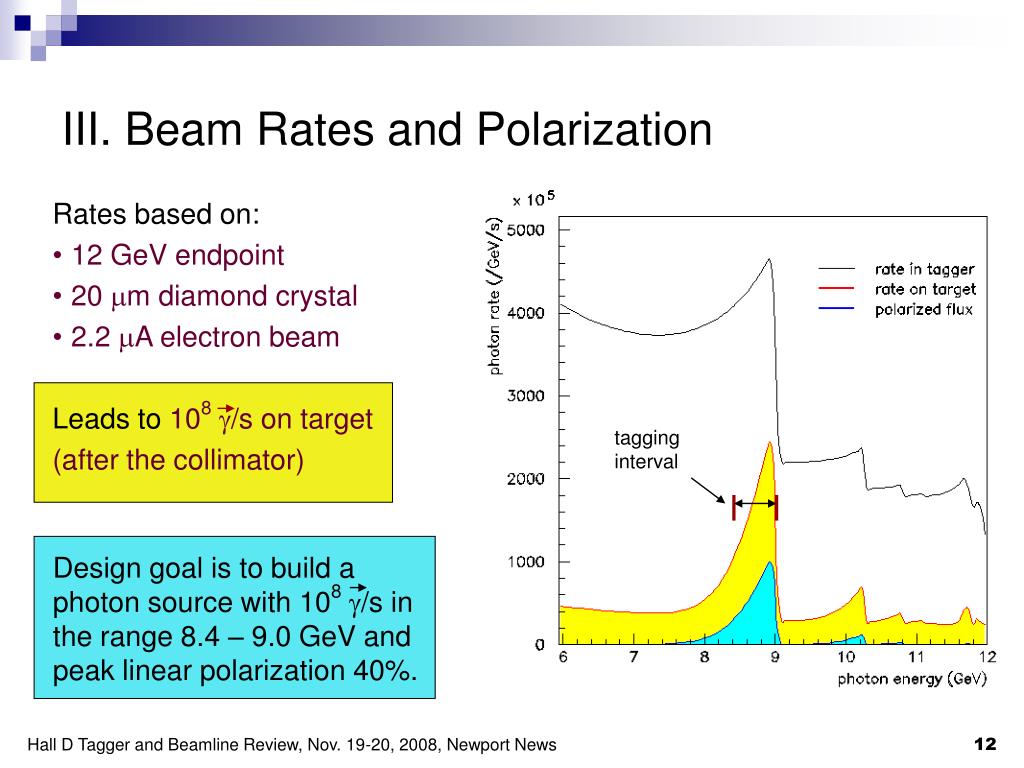 III. Beam Rates and Polarization

Rates based on:
• 12 GeV endpoint
• 20 $\mu$m diamond crystal
• 2.2 $\mu$A electron beam

Leads to $10^8$ $\vec{\gamma}$/s on target (after the collimator)

Design goal is to build a photon source with $10^8$ $\vec{\gamma}$/s in the range 8.4 – 9.0 GeV and peak linear polarization 40%.

$\times 10^5$

photon rate (/GeV/s)

5000
4000
3000
2000
1000
0

rate in tagger
rate on target
polarized flux

tagging interval

6 7 8 9 10 11 12
photon energy (GeV)

Hall D Tagger and Beamline Review, Nov. 19-20, 2008, Newport News

12